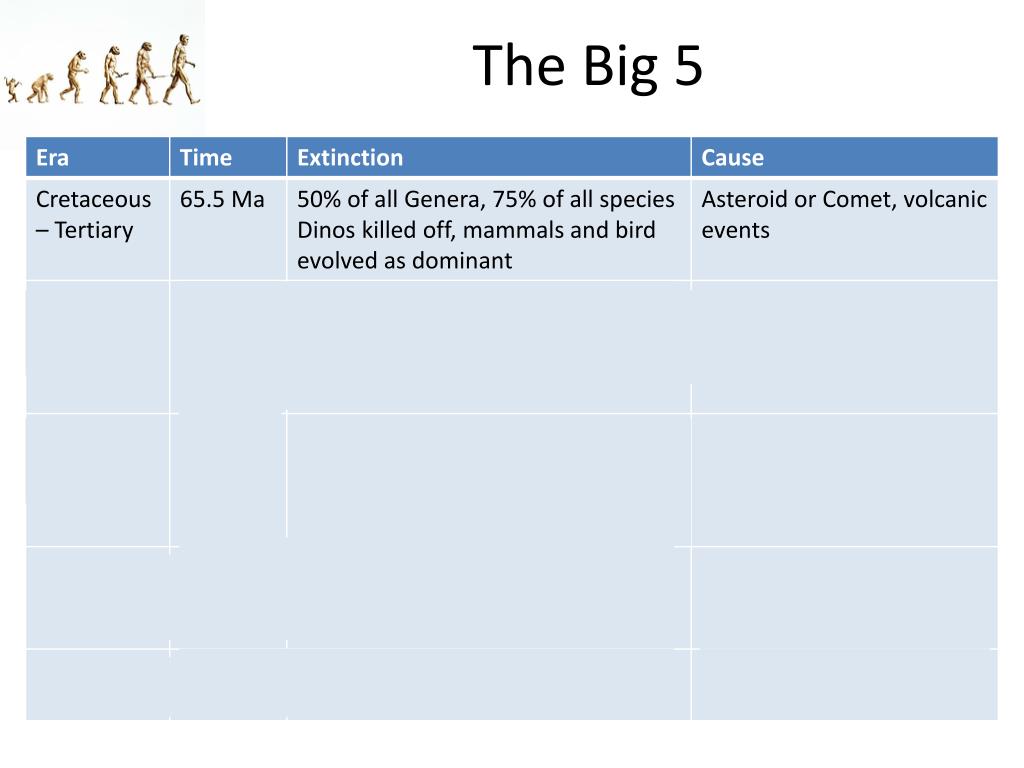 The Big 5

| Era | Time | Extinction | Cause |
|---|---|---|---|
| Cretaceous – Tertiary | 65.5 Ma | 50% of all Genera, 75% of all species Dinos killed off, mammals and bird evolved as dominant | Asteroid or Comet, volcanic events |
| | | | |
| | | | |
| | | | |
| | | | |